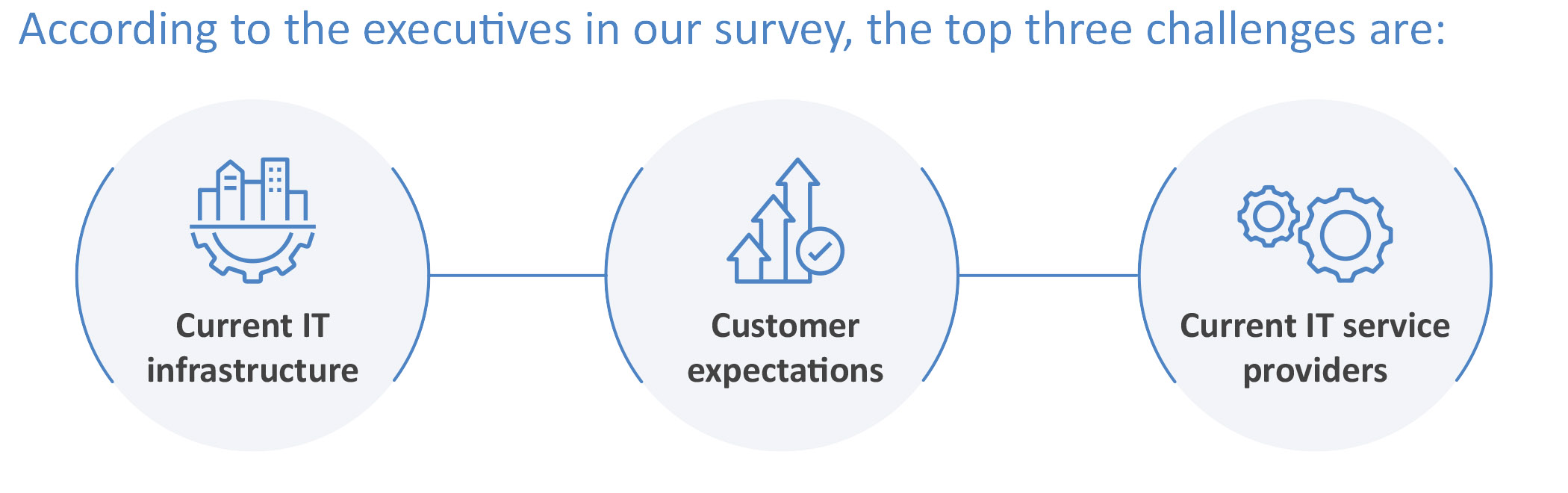 According to the executives in our survey, the top three challenges are:

Current IT infrastructure

Customer expectations

Current IT service providers